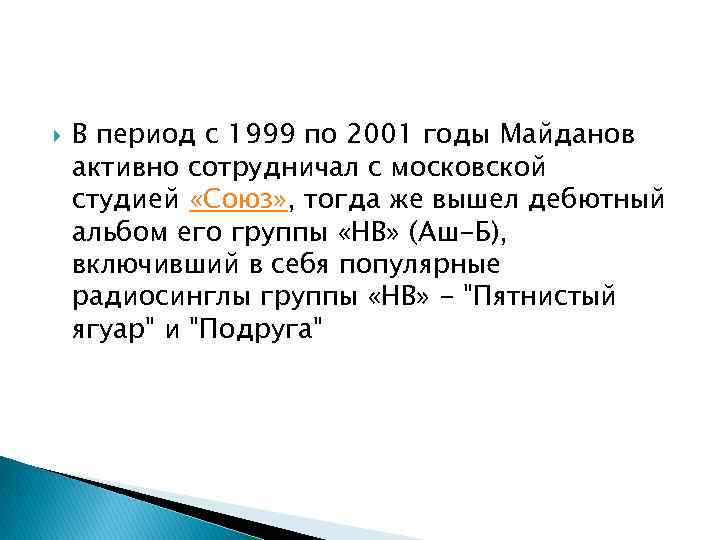 В период с 1999 по 2001 годы Майданов активно сотрудничал с московской студией «Союз», тогда же вышел дебютный альбом его группы «НВ» (Аш-Б), включивший в себя популярные радиосинглы группы «НВ» - "Пятнистый ягуар" и "Подруга"